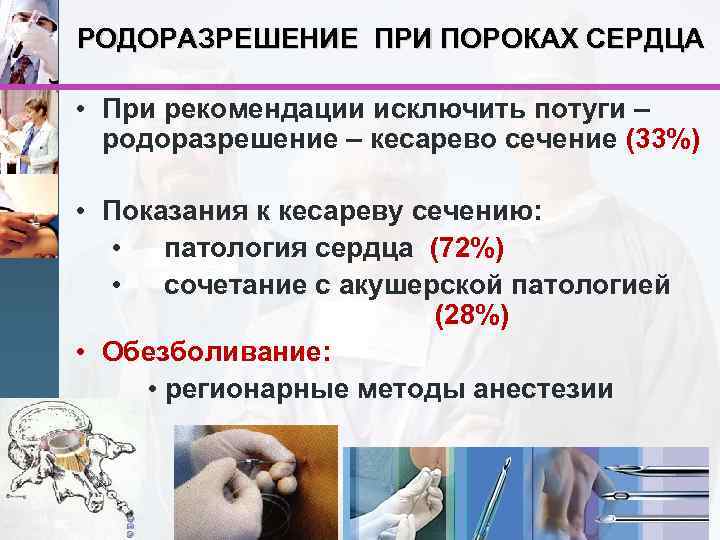 РОДОРАЗРЕШЕНИЕ ПРИ ПОРОКАХ СЕРДЦА

• При рекомендации исключить потуги – родоразрешение – кесарево сечение (33%)

• Показания к кесареву сечению:
• патология сердца (72%)
• сочетание с акушерской патологией (28%)

• Обезболивание:
• регионарные методы анестезии